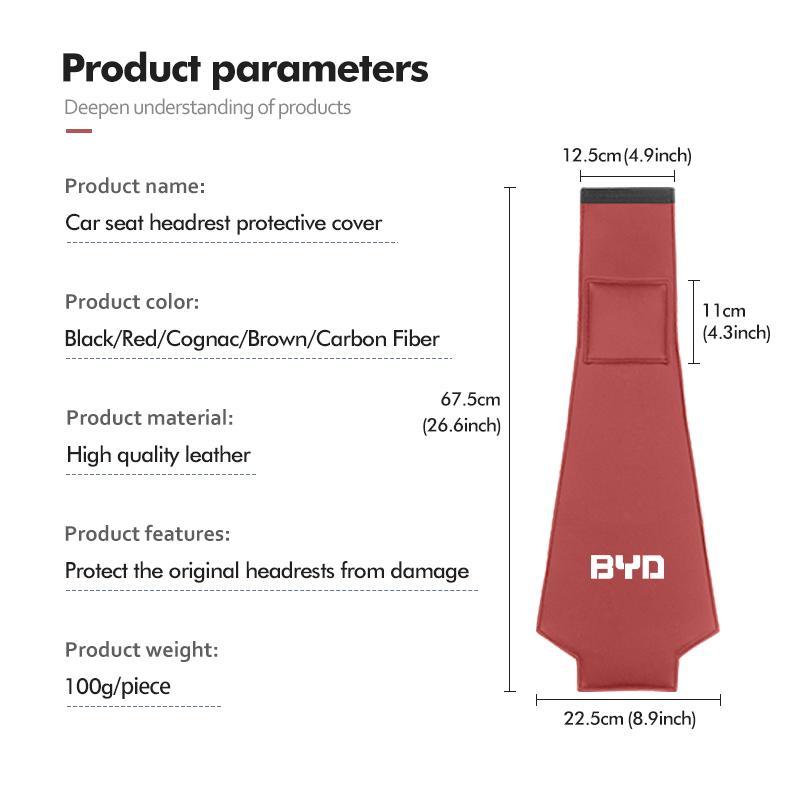 Product parameters
Deepen understanding of products

Product name:
Car seat headrest protective cover

Product color:
Black/Red/Cognac/Brown/Carbon Fiber

Product material:
High quality leather

Product features:
Protect the original headrests from damage

Product weight:
100g/piece

12.5cm (4.9inch)

11cm (4.3inch)

67.5cm (26.6inch)

BYD

22.5cm (8.9inch)